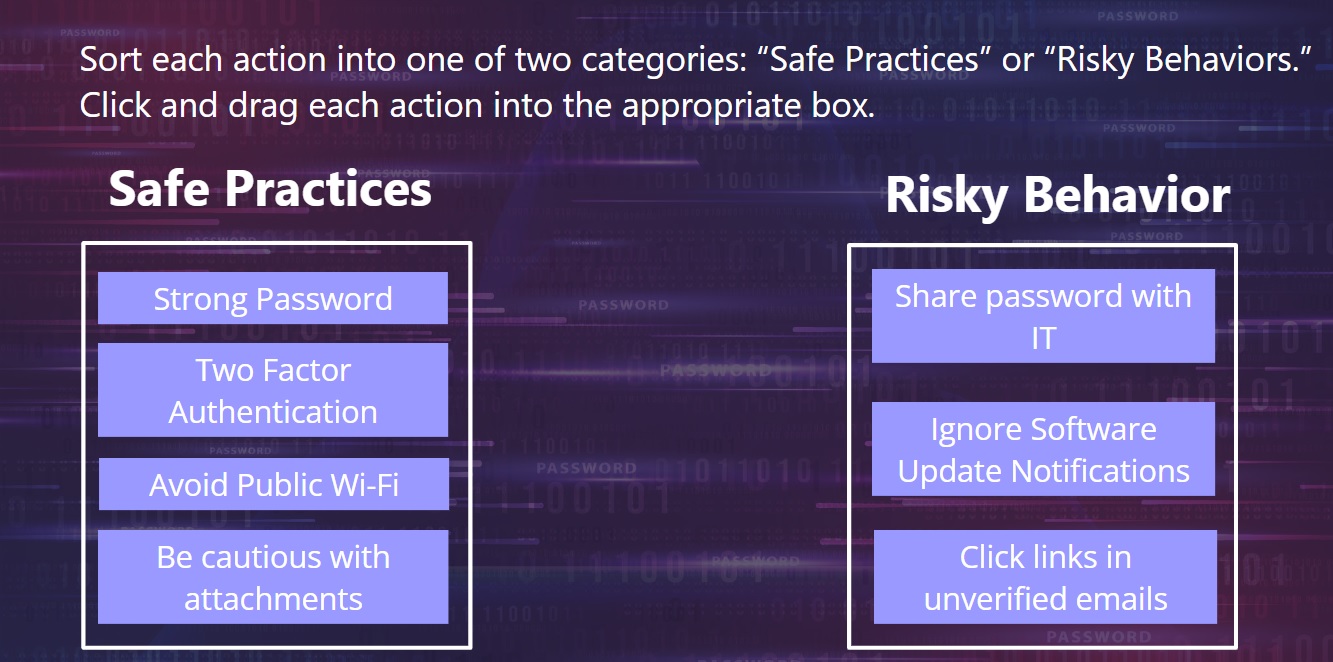 Sort each action into one of two categories: “Safe Practices” or “Risky Behaviors.” Click and drag each action into the appropriate box.

Safe Practices

Strong Password

Two Factor Authentication

Avoid Public Wi-Fi

Be cautious with attachments

Risky Behavior

Share password with IT

Ignore Software Update Notifications

Click links in unverified emails